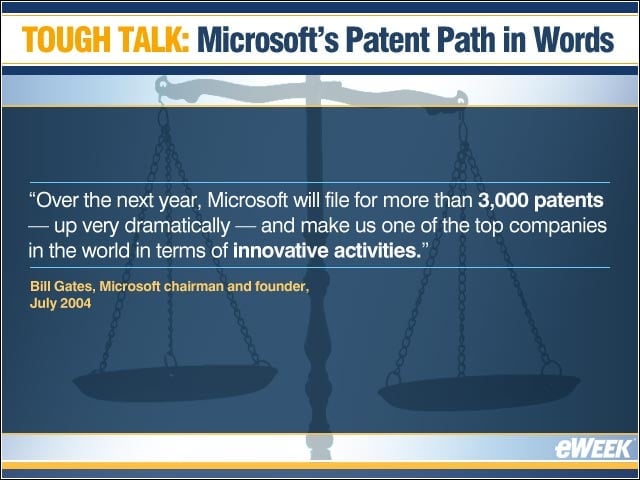 TOUGH TALK: Microsoft's Patent Path in Words

"Over the next year, Microsoft will file for more than 3,000 patents — up very dramatically — and make us one of the top companies in the world in terms of innovative activities."

Bill Gates, Microsoft chairman and founder, July 2004

eWEEK